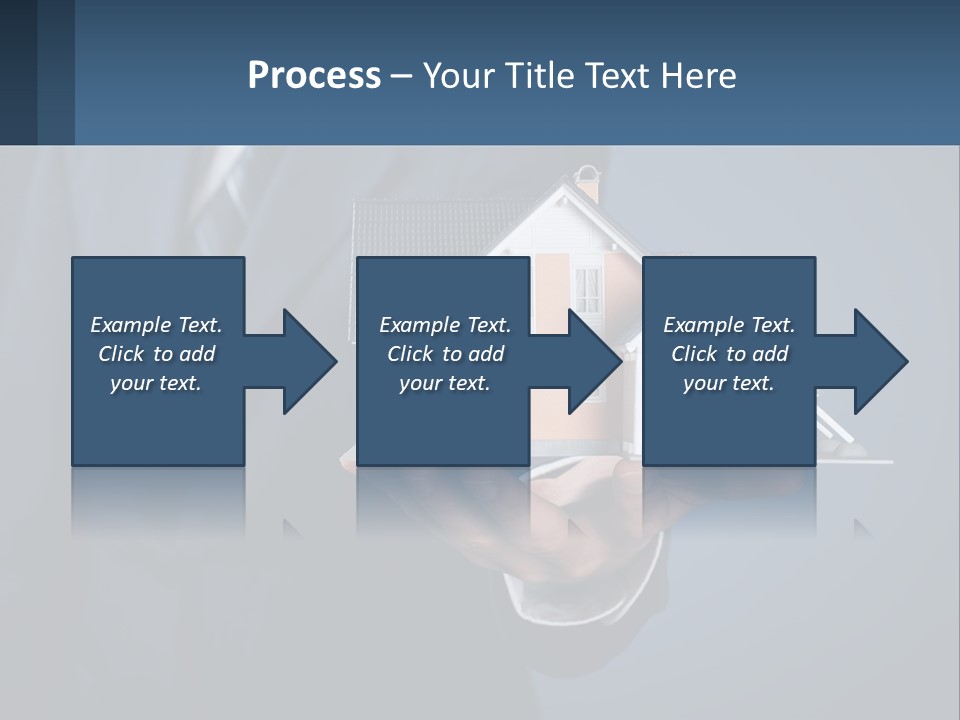 Process – Your Title Text Here

Example Text. Click to add your text.

Example Text. Click to add your text.

Example Text. Click to add your text.